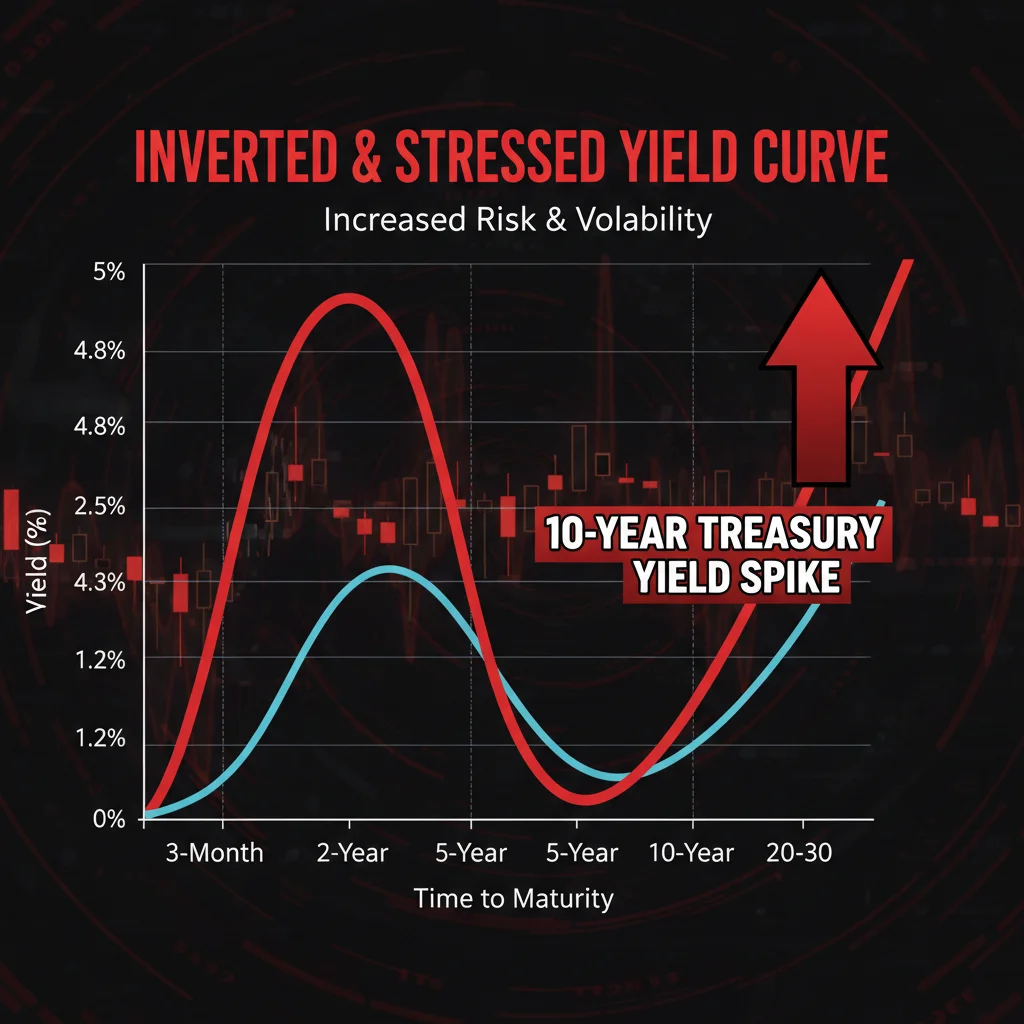 INVERTED & STRESSED YIELD CURVE

Increased Risk & Volability

5%

4.8%

4.8%

2.5%

4.3%

1.2%

1.2%

0%

Yield (%)

10-YEAR TREASURY YIELD SPIKE

3-Month 2-Year 5-Year 5-Year 10-Year 20-30

Time to Maturity